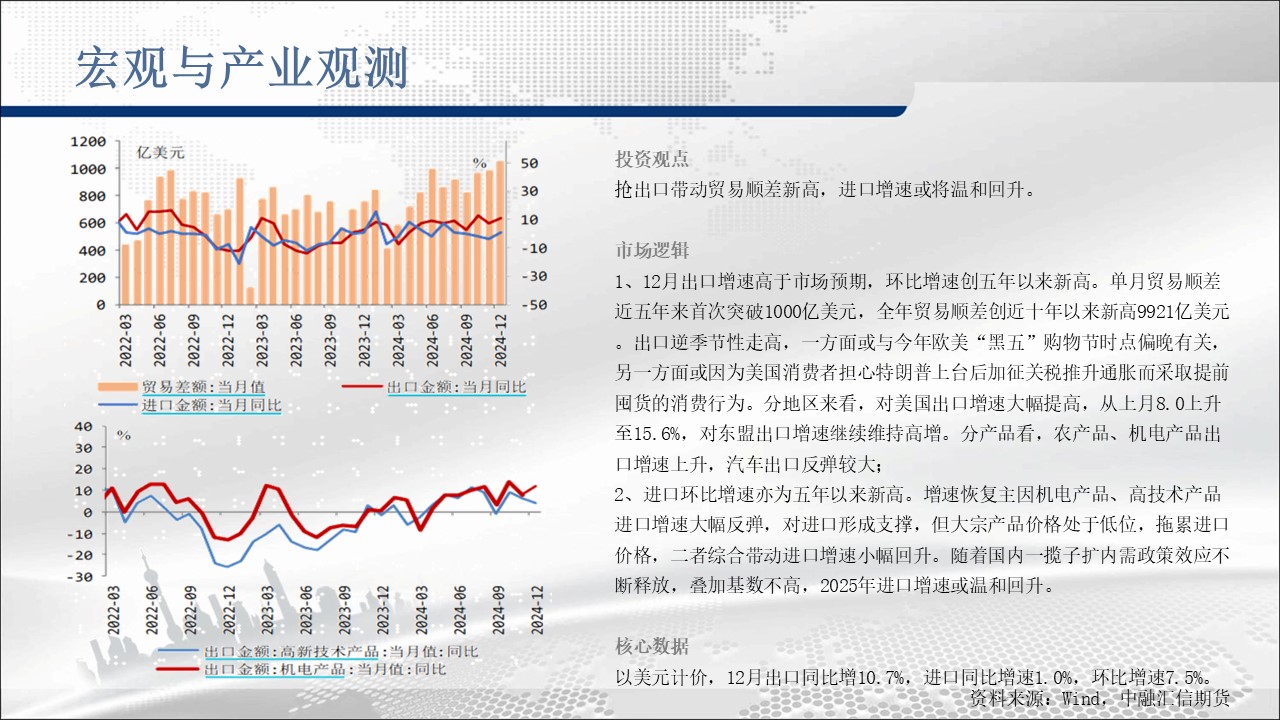 宏观与产业观测

1200
1000
800
600
400
200
0
亿美元
%
50
30
10
-10
-30
-50
2022-03
2022-06
2022-09
2022-12
2023-03
2023-06
2023-09
2023-12
2024-03
2024-06
2024-09
2024-12
贸易差额:当月值
出口金额:当月同比
进口金额:当月同比

40
30
20
10
0
-10
-20
-30
%
2022-03
2022-06
2022-09
2022-12
2023-03
2023-06
2023-09
2023-12
2024-03
2024-06
2024-09
2024-12
出口金额:高新技术产品:当月值:同比
出口金额:机电产品:当月值:同比

投资观点

抢出口带动贸易顺差新高，进口增速或将温和回升。

市场逻辑

1、12月出口增速高于市场预期，环比增速创五年以来新高。单月贸易顺差近五年来首次突破1000亿美元，全年贸易顺差创近十年以来新高9921亿美元。出口逆季节性走高，一方面或与今年欧美“黑五”购物节时点偏晚有关，另一方面或因为美国消费者担心特朗普上台后加征关税推升通胀而采取提前囤货的消费行为。分地区来看，对美国出口增速大幅提高，从上月8.0上升至15.6%，对东盟出口增速继续维持高增。分产品看，农产品、机电产品出口增速上升，汽车出口反弹较大；

2、进口环比增速亦为五年以来新高。增速恢复主因机电产品、高技术产品进口增速大幅反弹，对进口形成支撑，但大宗产品价格处于低位，拖累进口价格，二者综合带动进口增速小幅回升。随着国内一揽子扩内需政策效应不断释放，叠加基数不高，2025年进口增速或温和回升。

核心数据

以美元计价，12月出口同比增10.7%，进口同比增速1.0%，环比增速7.5%。

资料来源：Wind，中融汇信期货